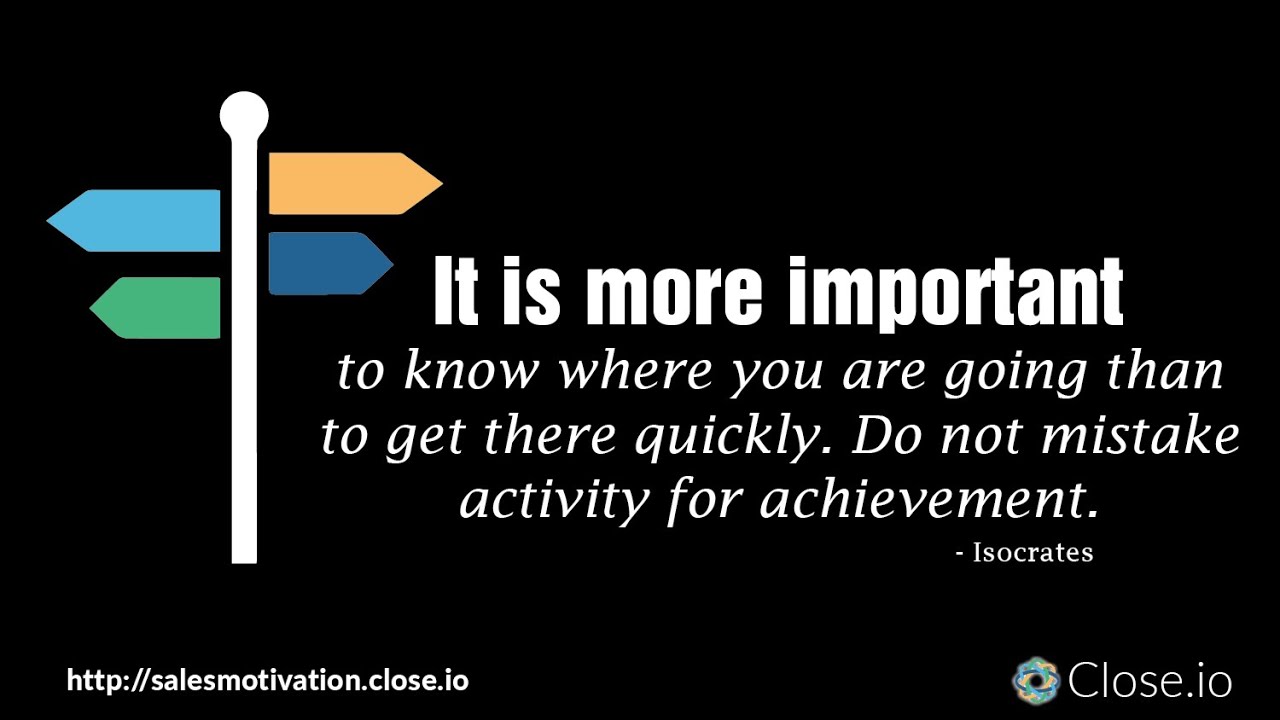 It is more important to know where you are going than to get there quickly. Do not mistake activity for achievement.

- Isocrates

http://salesmotivation.close.io

Close.io